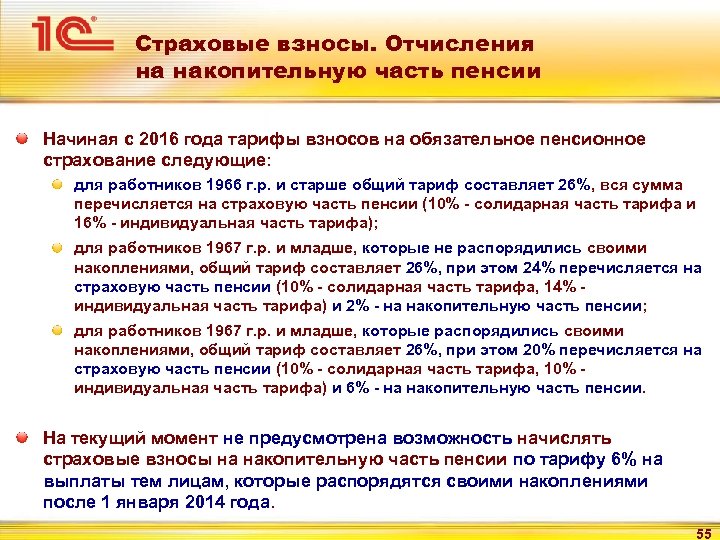 1С

Страховые взносы. Отчисления на накопительную часть пенсии

Начиная с 2016 года тарифы взносов на обязательное пенсионное страхование следующие:

для работников 1966 г.р. и старше общий тариф составляет 26%, вся сумма перечисляется на страховую часть пенсии (10% - солидарная часть тарифа и 16% - индивидуальная часть тарифа);

для работников 1967 г.р. и младше, которые не распорядились своими накоплениями, общий тариф составляет 26%, при этом 24% перечисляется на страховую часть пенсии (10% - солидарная часть тарифа, 14% - индивидуальная часть тарифа) и 2% - на накопительную часть пенсии;

для работников 1967 г.р. и младше, которые распорядились своими накоплениями, общий тариф составляет 26%, при этом 20% перечисляется на страховую часть пенсии (10% - солидарная часть тарифа, 10% - индивидуальная часть тарифа) и 6% - на накопительную часть пенсии.

На текущий момент не предусмотрена возможность начислять страховые взносы на накопительную часть пенсии по тарифу 6% на выплаты тем лицам, которые распорядятся своими накоплениями после 1 января 2014 года.

55